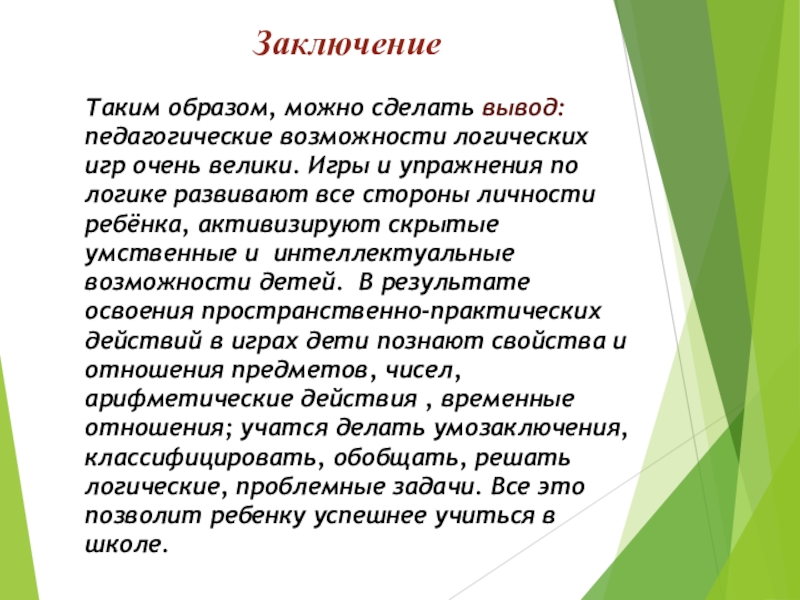 Заключение

Таким образом, можно сделать вывод: педагогические возможности логических игр очень велики. Игры и упражнения по логике развивают все стороны личности ребёнка, активизируют скрытые умственные и интеллектуальные возможности детей. В результате освоения пространственно-практических действий в играх дети познают свойства и отношения предметов, чисел, арифметические действия , временные отношения; учатся делать умозаключения, классифицировать, обобщать, решать логические, проблемные задачи. Все это позволит ребенку успешнее учиться в школе.